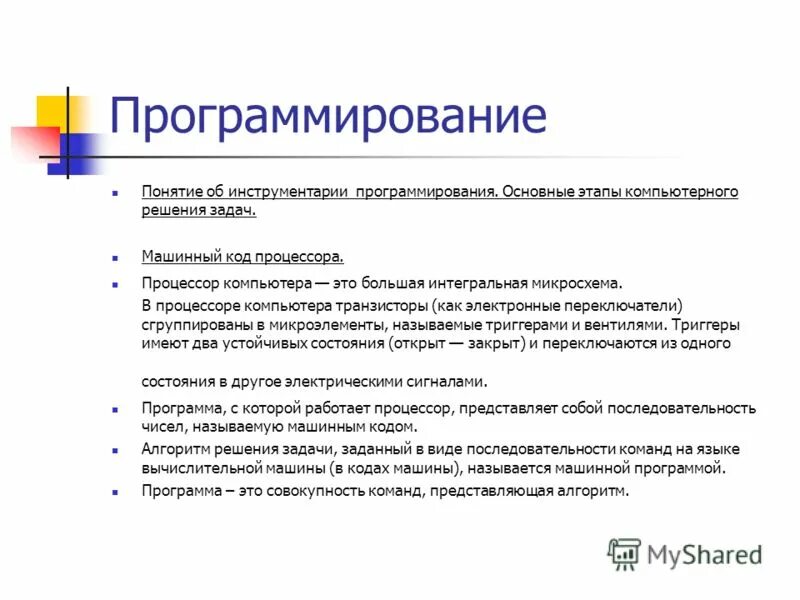 Программирование

Понятие об инструментарии  программирования. Основные этапы компьютерного решения задач.

Машинный код процессора.

Процессор компьютера — это большая интегральная микросхема.

В процессоре компьютера транзисторы (как электронные переключатели) сгруппированы в микроэлементы, называемые триггерами и вентилями. Триггеры имеют два устойчивых состояния (открыт — закрыт) и переключаются из одного

состояния в другое электрическими сигналами.

Программа, с которой работает процессор, представляет собой последовательность чисел, называемую машинным кодом.

Алгоритм решения задачи, заданный в виде последовательности команд на языке вычислительной машины (в кодах машины), называется машинной программой.

Программа – это совокупность команд, представляющая алгоритм.

MyShared